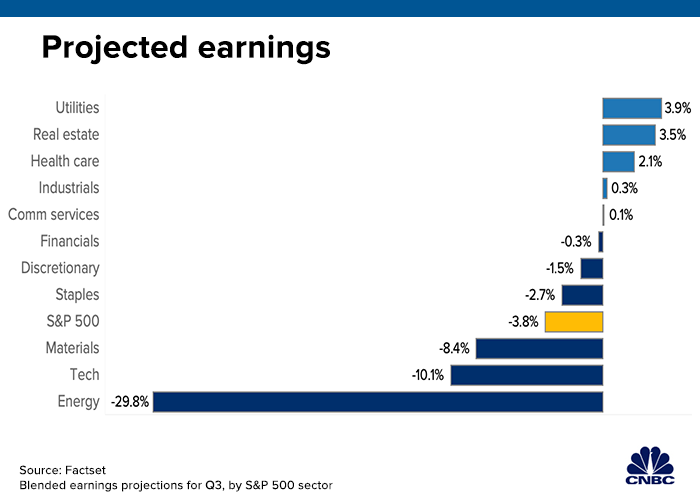 Projected earnings

Utilities 3.9%
Real estate 3.5%
Health care 2.1%
Industrials 0.3%
Comm services 0.1%
Financials -0.3%
Discretionary -1.5%
Staples -2.7%
S&P 500 -3.8%
Materials -8.4%
Tech -10.1%
Energy -29.8%

Source: Factset
Blended earnings projections for Q3, by S&P 500 sector

CNBC